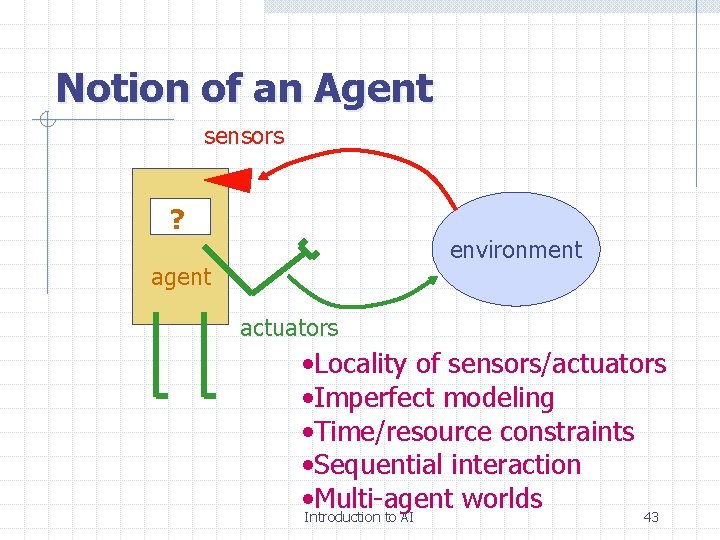 Notion of an Agent

sensors

?

agent

environment

actuators

•Locality of sensors/actuators
•Imperfect modeling
•Time/resource constraints
•Sequential interaction
•Multi-agent worlds

Introduction to AI

43